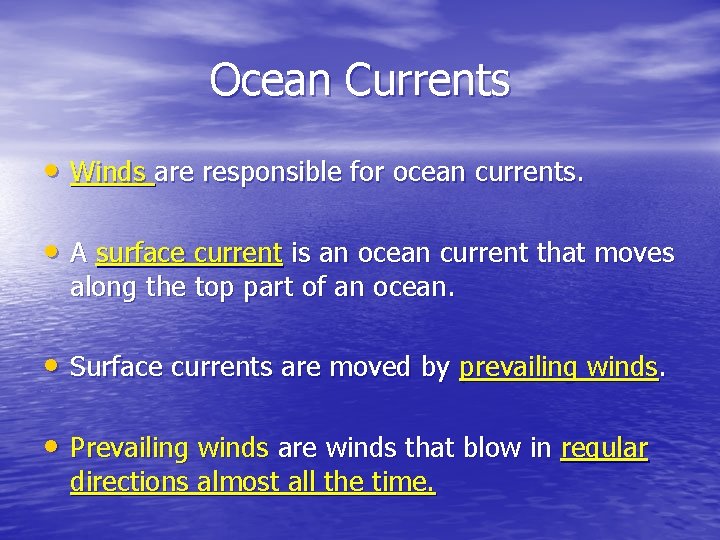 Ocean Currents

• Winds are responsible for ocean currents.

• A surface current is an ocean current that moves along the top part of an ocean.

• Surface currents are moved by prevailing winds.

• Prevailing winds are winds that blow in regular directions almost all the time.